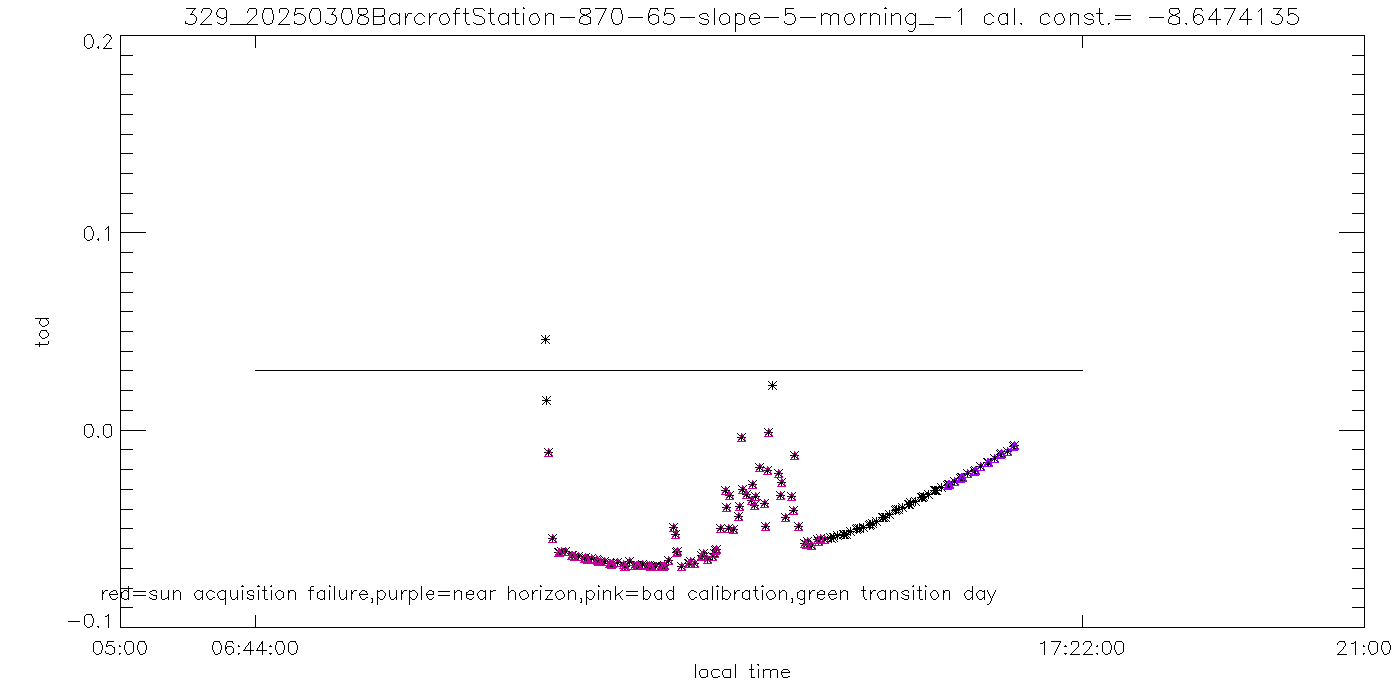 329_20250308BarcroftStation-870-65-slope-5-morning_-1 cal. const.= -8.6474135

0.2
0.1
0.0
-0.1

tod

red=sun acquisition failure,purple=near horizon,pink=bad calibration,green transition day

05:00
06:44:00
17:22:00
21:00

local time